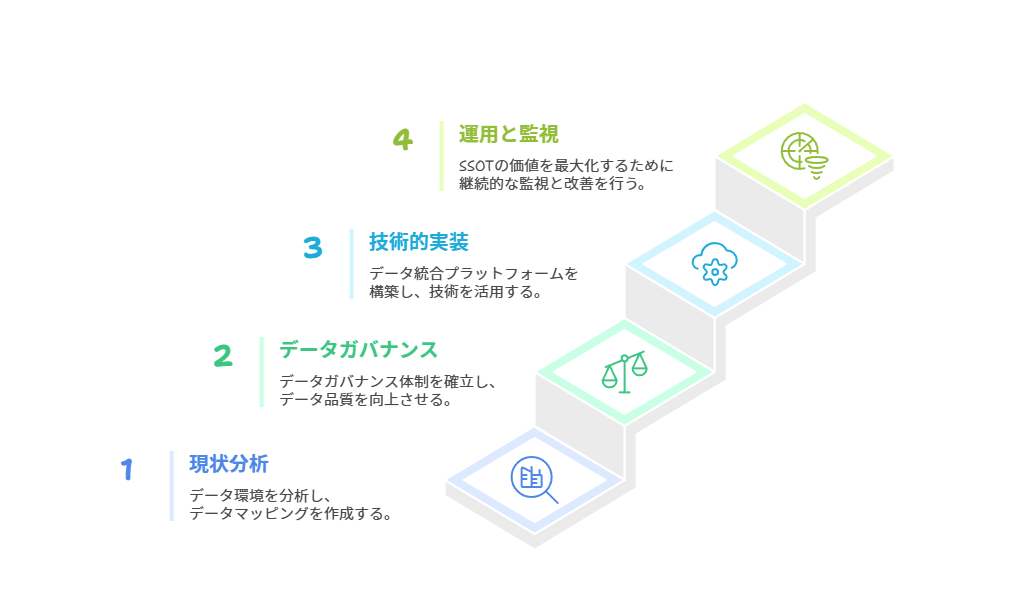 4
運用と監視
SSOTの価値を最大化するために継続的な監視と改善を行う。

3
技術的実装
データ統合プラットフォームを構築し、技術を活用する。

2
データガバナンス
データガバナンス体制を確立し、データ品質を向上させる。

1
現状分析
データ環境を分析し、データマッピングを作成する。